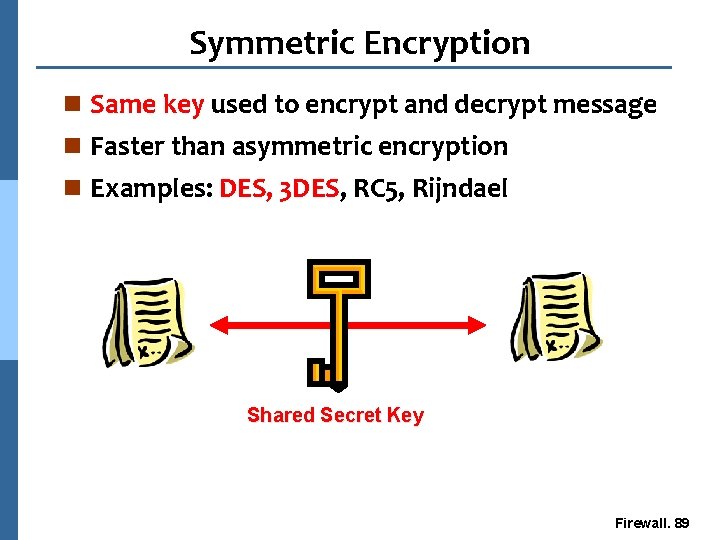 Symmetric Encryption

Same key used to encrypt and decrypt message

Faster than asymmetric encryption

Examples: DES, 3DES, RC5, Rijndael

Shared Secret Key

Firewall. 89